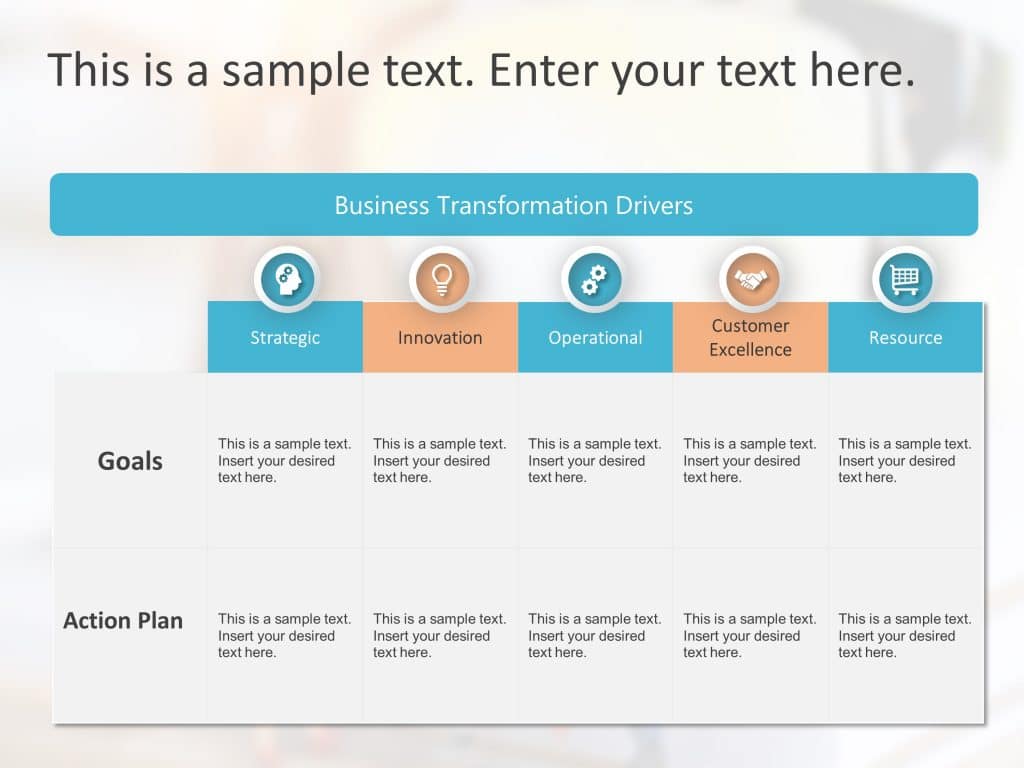 This is a sample text. Enter your text here.

Business Transformation Drivers

| | Strategic | Innovation | Operational | Customer Excellence | Resource |
|---|---|---|---|---|---|
| Goals | This is a sample text. Insert your desired text here. | This is a sample text. Insert your desired text here. | This is a sample text. Insert your desired text here. | This is a sample text. Insert your desired text here. | This is a sample text. Insert your desired text here. |
| Action Plan | This is a sample text. Insert your desired text here. | This is a sample text. Insert your desired text here. | This is a sample text. Insert your desired text here. | This is a sample text. Insert your desired text here. | This is a sample text. Insert your desired text here. |